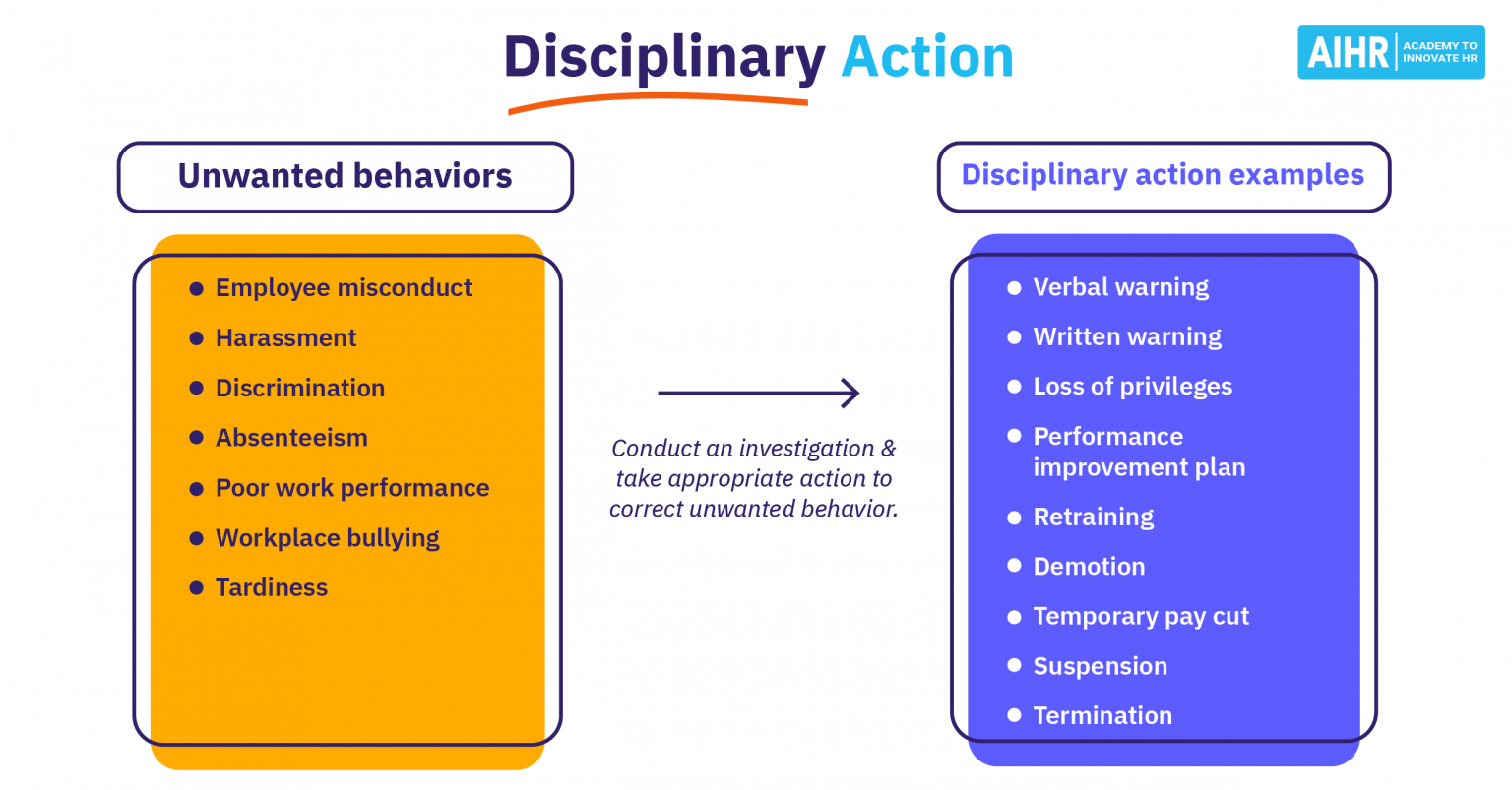 Disciplinary Action

AIHR ACADEMY TO INNOVATE HR

Unwanted behaviors

- Employee misconduct
- Harassment
- Discrimination
- Absenteeism
- Poor work performance
- Workplace bullying
- Tardiness

Conduct an investigation & take appropriate action to correct unwanted behavior.

Disciplinary action examples

- Verbal warning
- Written warning
- Loss of privileges
- Performance improvement plan
- Retraining
- Demotion
- Temporary pay cut
- Suspension
- Termination